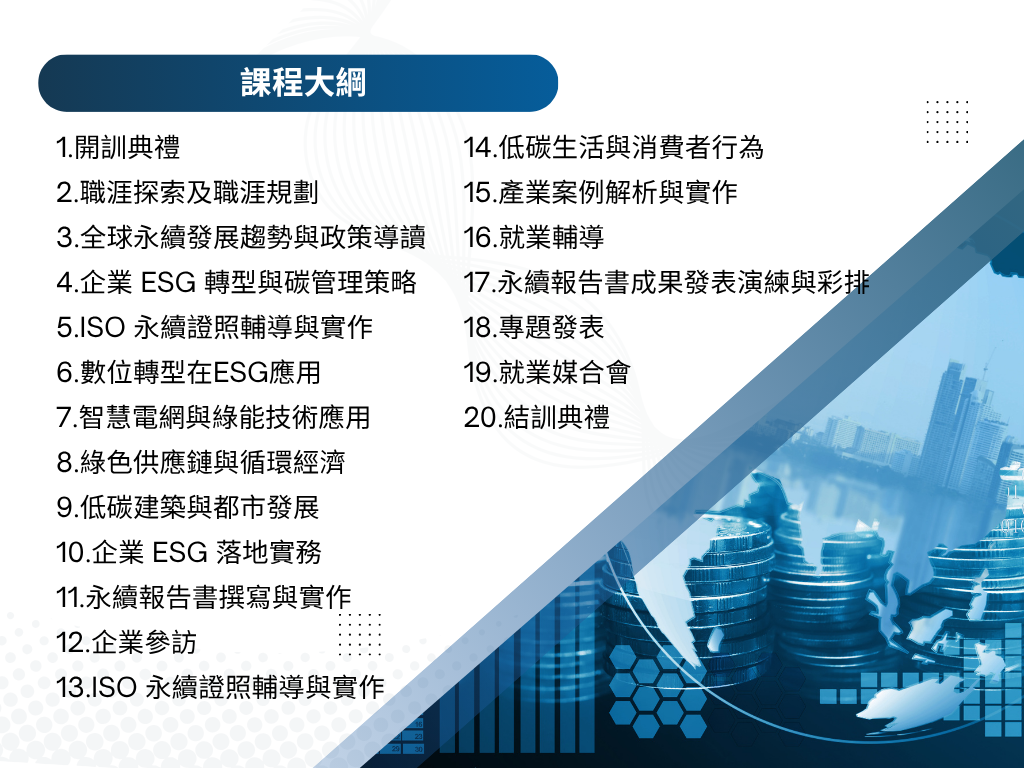 課程大綱

1.開訓典禮
2.職涯探索及職涯規劃
3.全球永續發展趨勢與政策導讀
4.企業 ESG 轉型與碳管理策略
5.ISO 永續證照輔導與實作
6.數位轉型在ESG應用
7.智慧電網與綠能技術應用
8.綠色供應鏈與循環經濟
9.低碳建築與都市發展
10.企業 ESG 落地實務
11.永續報告書撰寫與實作
12.企業參訪
13.ISO 永續證照輔導與實作

14.低碳生活與消費者行為
15.產業案例解析與實作
16.就業輔導
17.永續報告書成果發表演練與彩排
18.專題發表
19.就業媒合會
20.結訓典禮